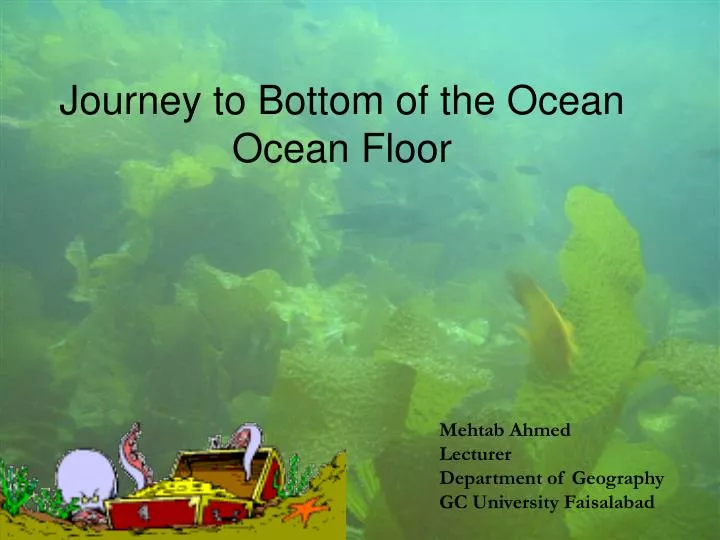 Journey to Bottom of the Ocean
Ocean Floor

Mehtab Ahmed
Lecturer
Department of Geography
GC University Faisalabad